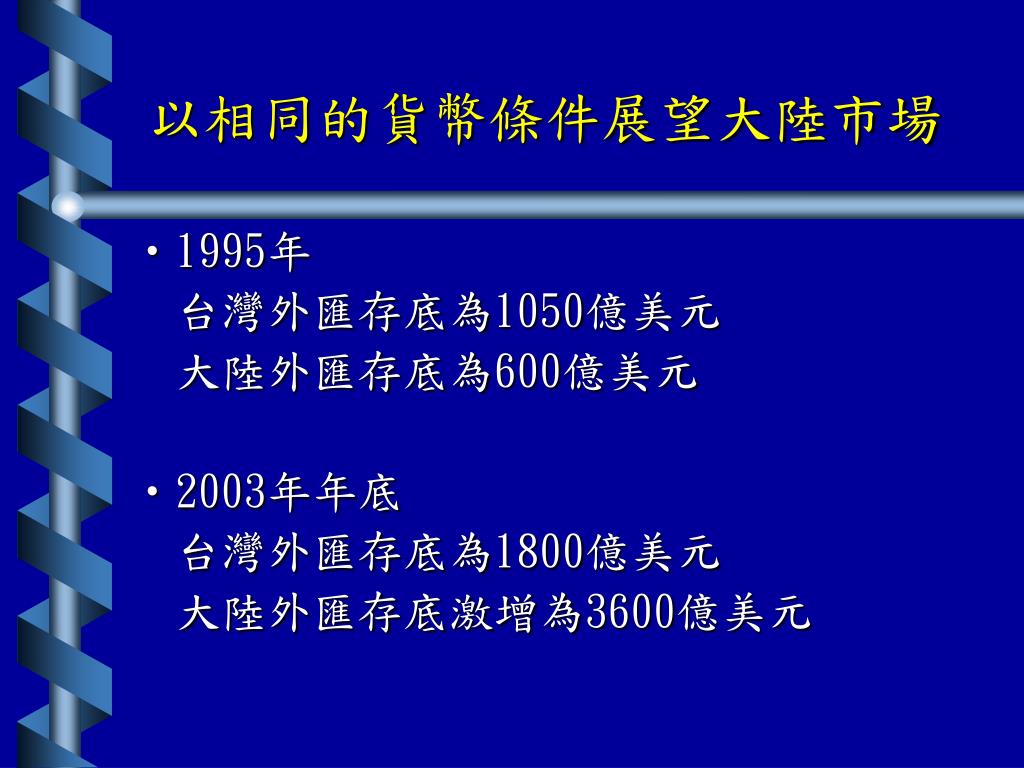 以相同的貨幣條件展望大陸市場

• 1995年
台灣外匯存底為1050億美元
大陸外匯存底為600億美元

• 2003年年底
台灣外匯存底為1800億美元
大陸外匯存底激增為3600億美元